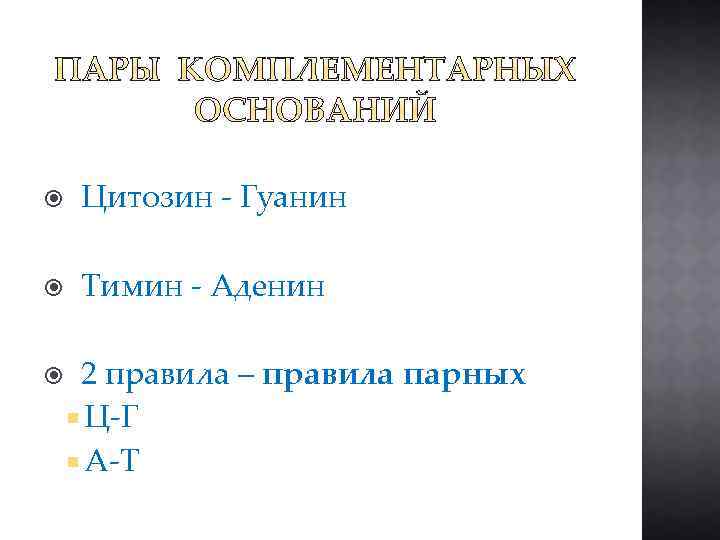 ПАРЫ КОМПЛЕМЕНТАРНЫХ ОСНОВАНИЙ

Цитозин - Гуанин

Тимин - Аденин

2 правила – правила парных

Ц-Г

А-Т